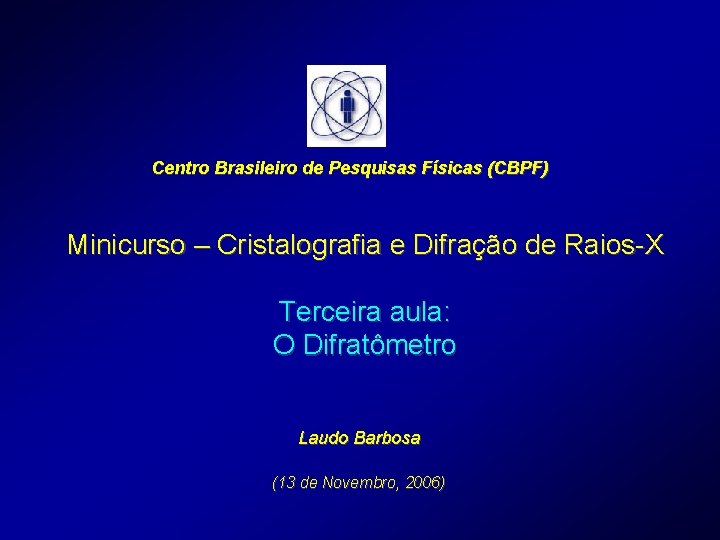 Centro Brasileiro de Pesquisas Físicas (CBPF)

Minicurso – Cristalografia e Difração de Raios-X

Terceira aula:
O Difratômetro

Laudo Barbosa

(13 de Novembro, 2006)